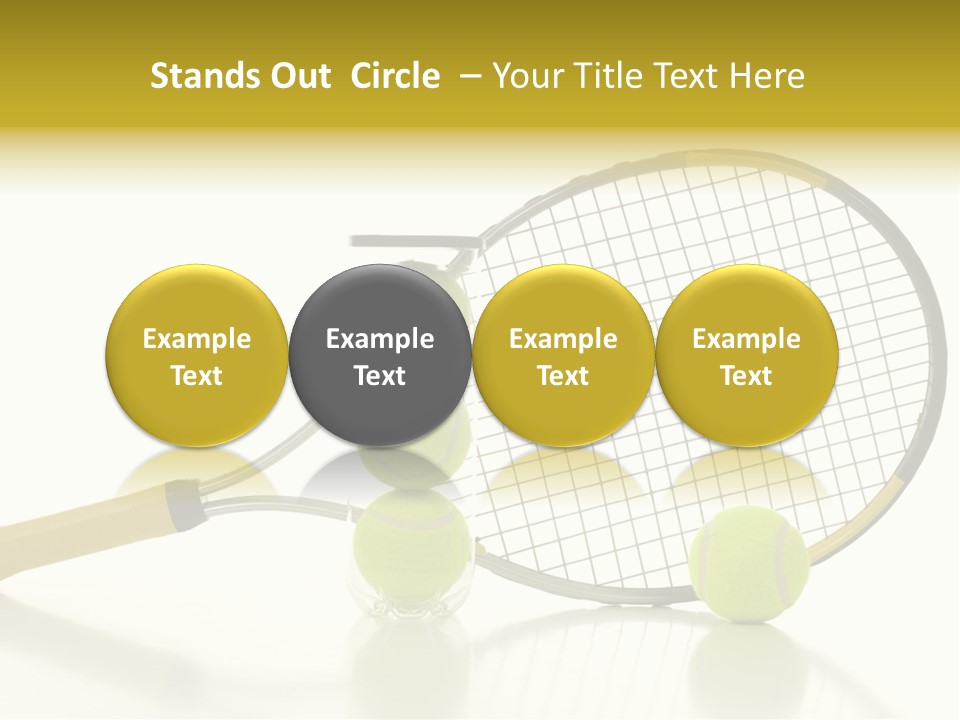 Stands Out Circle – Your Title Text Here

Example Text

Example Text

Example Text

Example Text